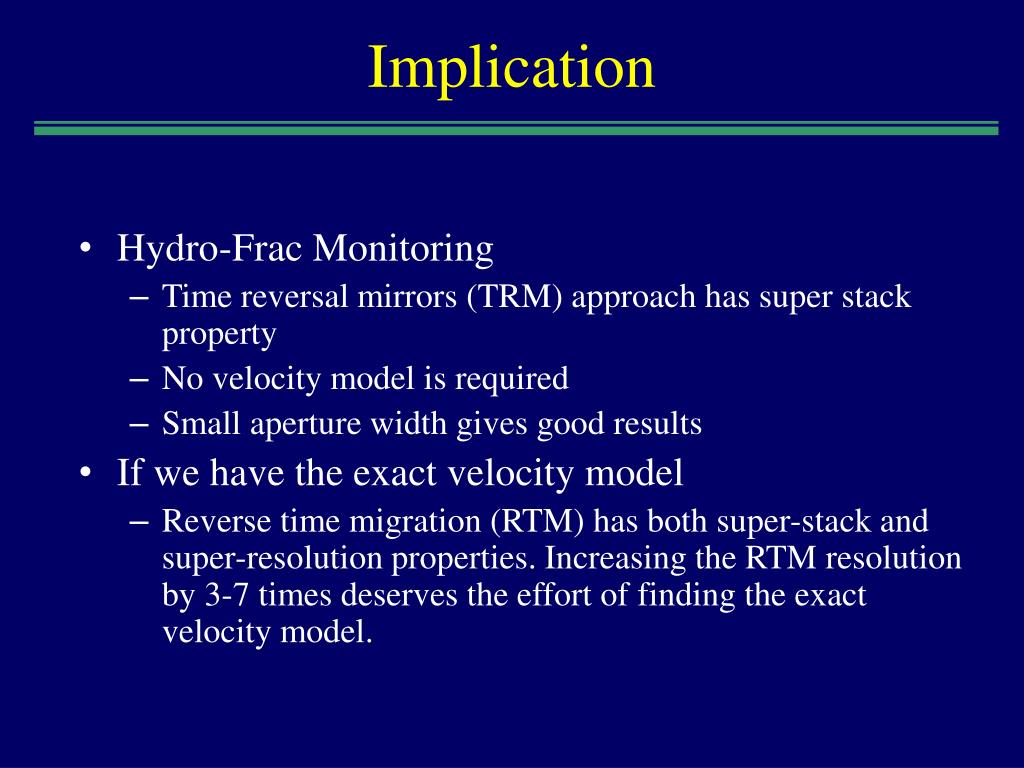 Implication

• Hydro-Frac Monitoring
– Time reversal mirrors (TRM) approach has super stack property
– No velocity model is required
– Small aperture width gives good results
• If we have the exact velocity model
– Reverse time migration (RTM) has both super-stack and super-resolution properties. Increasing the RTM resolution by 3-7 times deserves the effort of finding the exact velocity model.